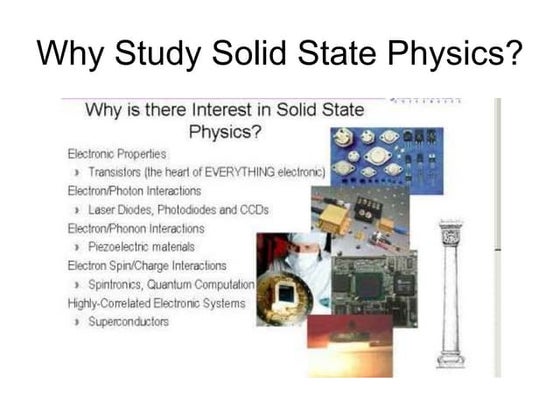 Why Study Solid State Physics?

Why is there Interest in Solid State Physics?

Electronic Properties

› Transistors (the heart of EVERYTHING electronic)

Electron/Photon Interactions

› Laser Diodes, Photodiodes and CCDs

Electron/Phonon Interactions

› Piezoelectric materials

Electron Spin/Charge Interactions

› Spintronics, Quantum Computation

Highly-Correlated Electronic Systems

› Superconductors